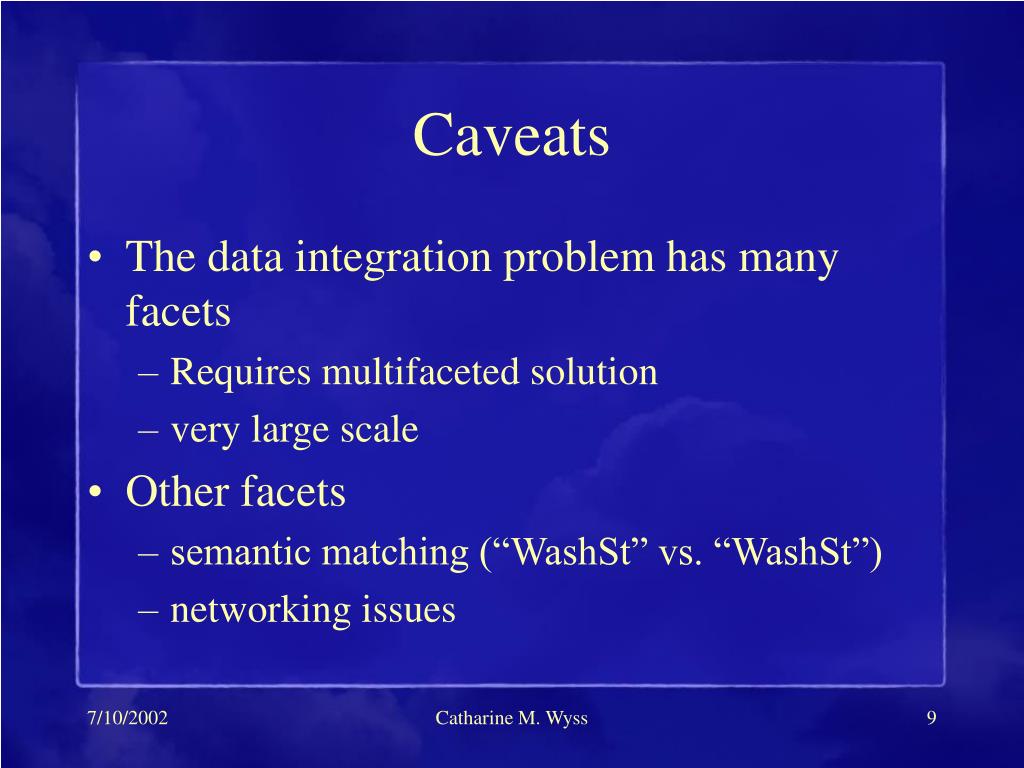 Caveats

• The data integration problem has many facets
– Requires multifaceted solution
– very large scale
• Other facets
– semantic matching (“WashSt” vs. “WashSt”)
– networking issues

7/10/2002
Catharine M. Wyss
9